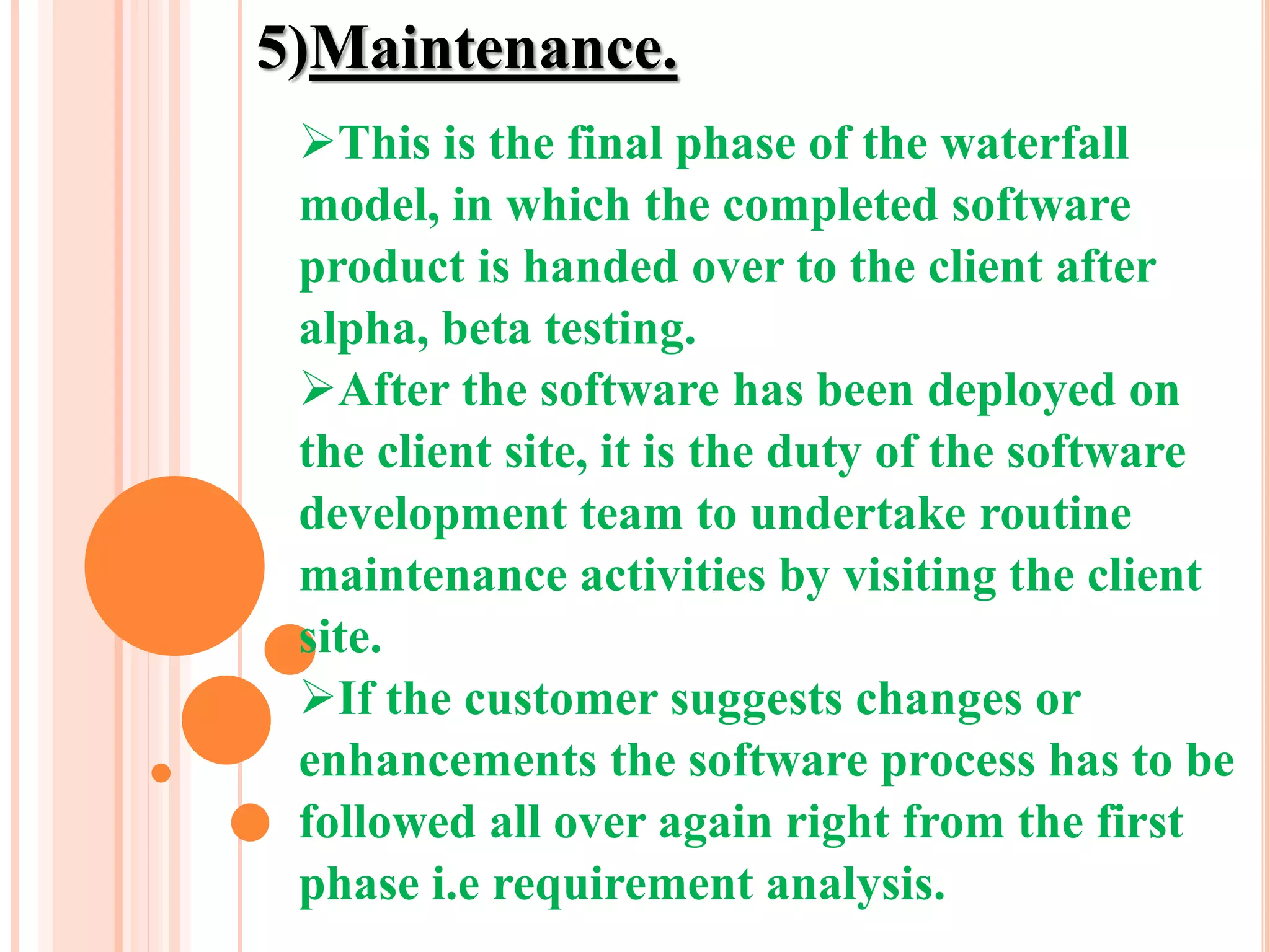 5)Maintenance.

➢This is the final phase of the waterfall model, in which the completed software product is handed over to the client after alpha, beta testing.

➢After the software has been deployed on the client site, it is the duty of the software development team to undertake routine maintenance activities by visiting the client site.

➢If the customer suggests changes or enhancements the software process has to be followed all over again right from the first phase i.e requirement analysis.